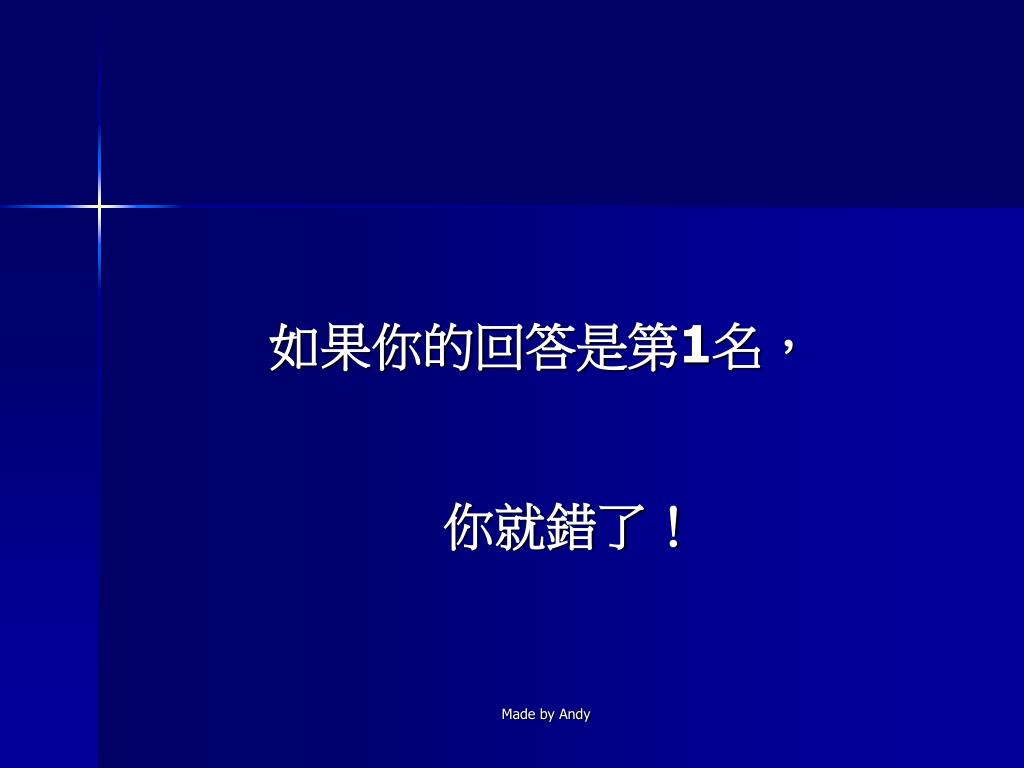 如果你的回答是第1名，

你就錯了！

Made by Andy